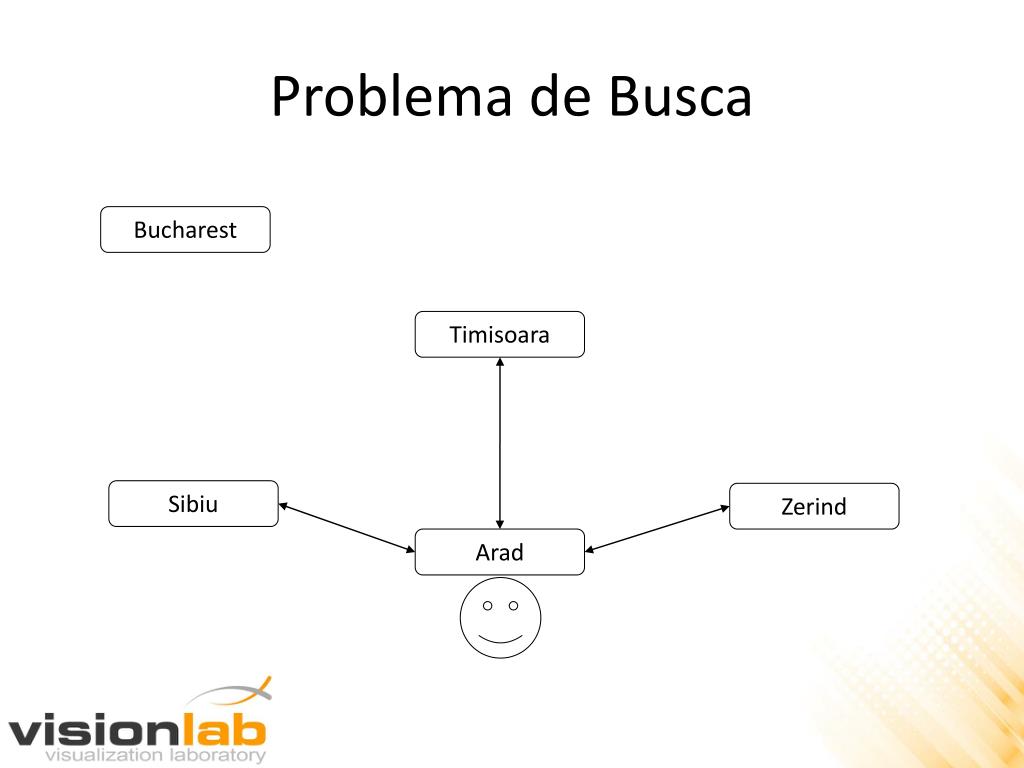 Problema de Busca

Bucharest

Timisoara

Sibiu

Zerind

Arad

visionlab
visualization laboratory